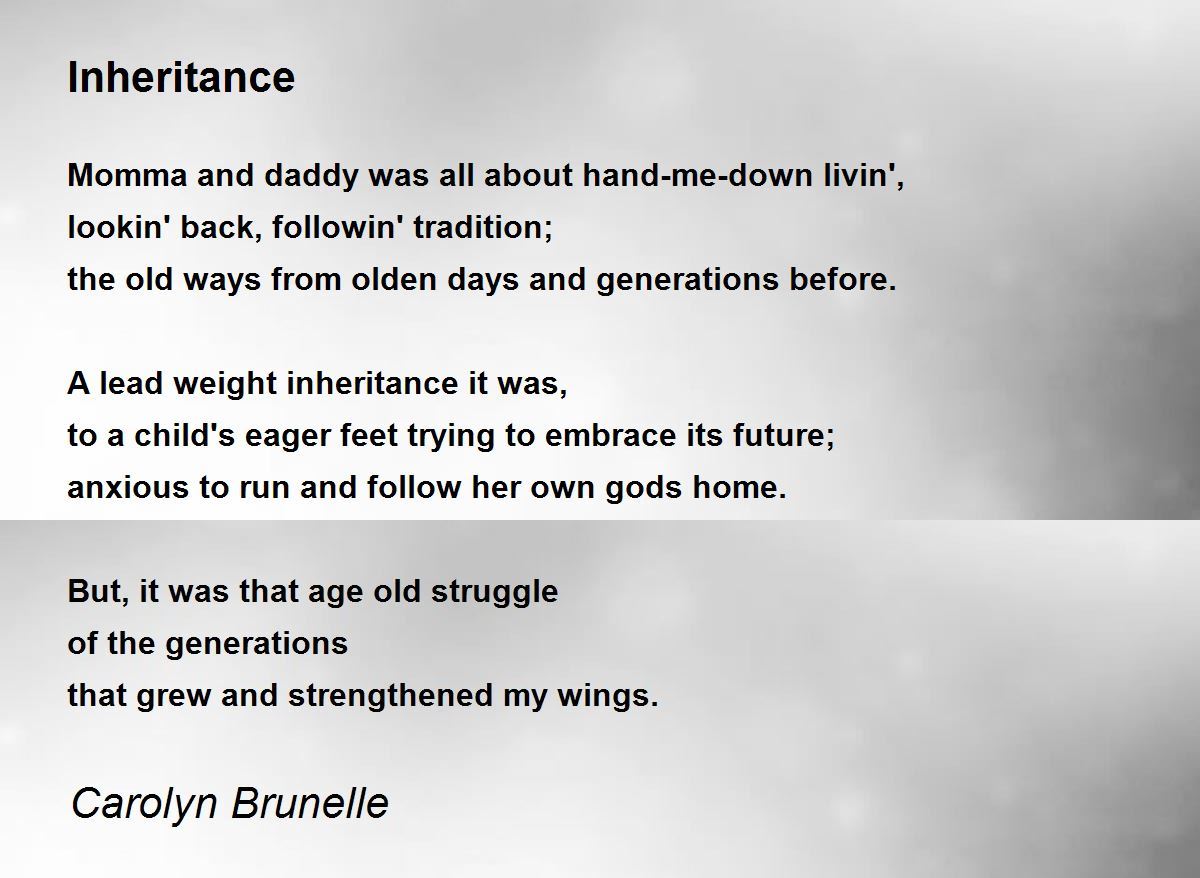 Inheritance

Momma and daddy was all about hand-me-down livin',
lookin' back, followin' tradition;
the old ways from olden days and generations before.

A lead weight inheritance it was,
to a child's eager feet trying to embrace its future;
anxious to run and follow her own gods home.

But, it was that age old struggle
of the generations
that grew and strengthened my wings.

Carolyn Brunelle